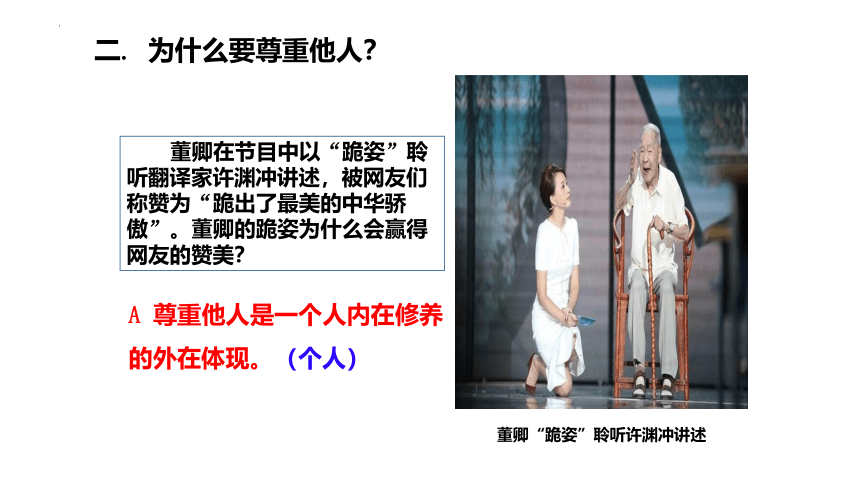 二. 为什么要尊重他人？

董卿在节目中以“跪姿”聆听翻译家许渊冲讲述，被网友们称赞为“跪出了最美的中华骄傲”。董卿的跪姿为什么会赢得网友的赞美？

A 尊重他人是一个人内在修养的外在体现。（个人）

董卿“跪姿”聆听许渊冲讲述